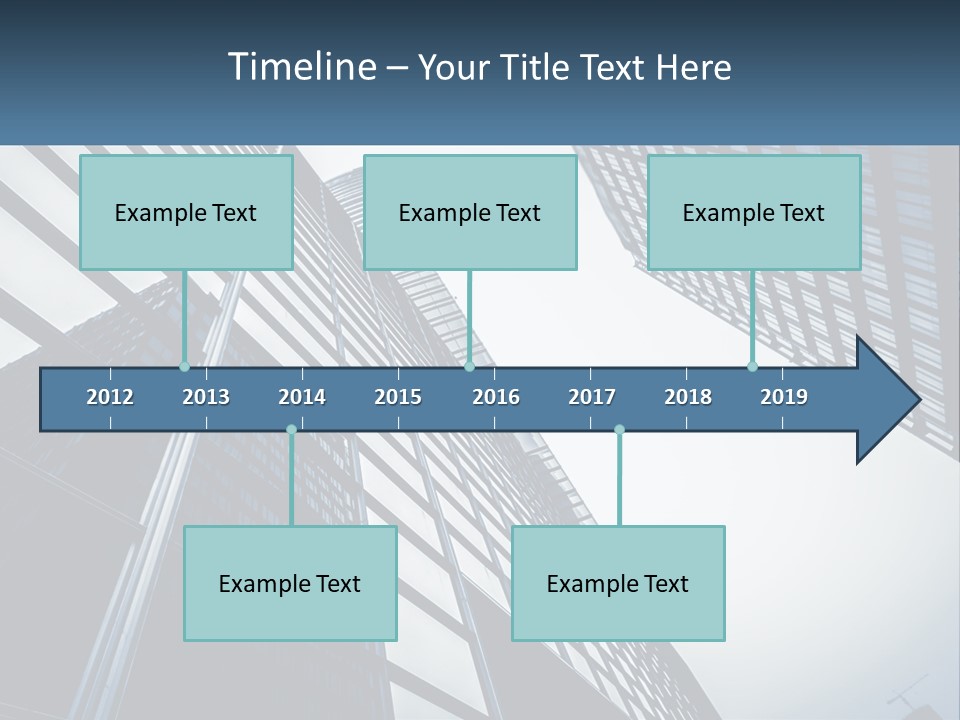 Timeline – Your Title Text Here

Example Text

Example Text

Example Text

2012 2013 2014 2015 2016 2017 2018 2019

Example Text

Example Text